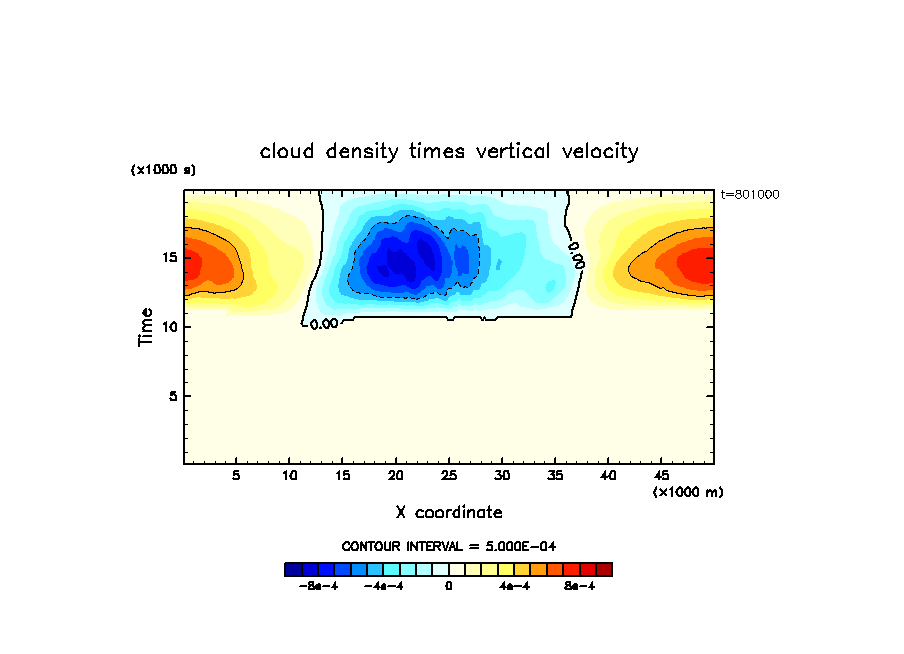 cloud density times vertical velocity

(x1000 s)

t=801000

Time

15

10

5

0.00

0.00

5 10 15 20 25 30 35 40 45

(x1000 m)

X coordinate

CONTOUR INTERVAL = 5.000E-04

-8e-4 -4e-4 0 4e-4 8e-4